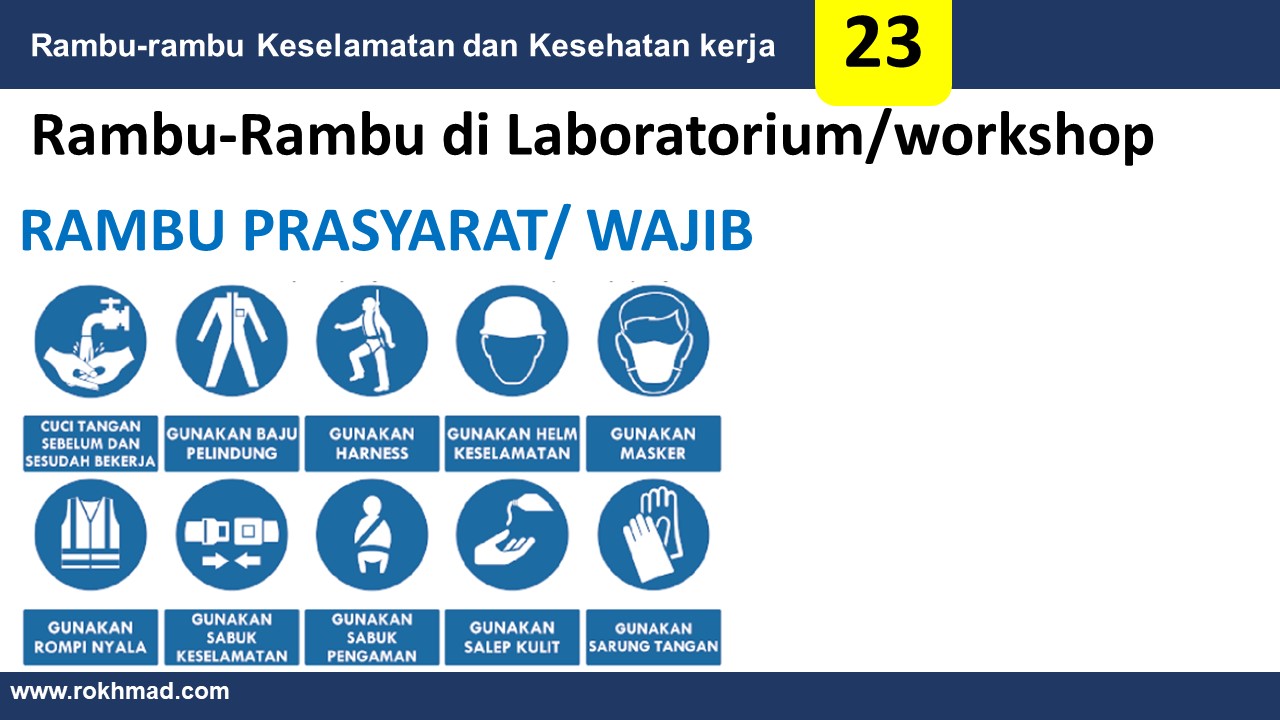 Rambu-rambu Keselamatan dan Kesehatan kerja

23

Rambu-Rambu di Laboratorium/workshop

RAMBU PRASYARAT/ WAJIB

CUCI TANGAN SEBELUM DAN SESUDAH BEKERJA

GUNAKAN BAJU PELINDUNG

GUNAKAN HARNESS

GUNAKAN HELM KESELAMATAN

GUNAKAN MASKER

GUNAKAN ROMPI NYALA

GUNAKAN SABUK KESELAMATAN

GUNAKAN SABUK PENGAMAN

GUNAKAN SALEP KULIT

GUNAKAN SARUNG TANGAN

www.rokhmad.com